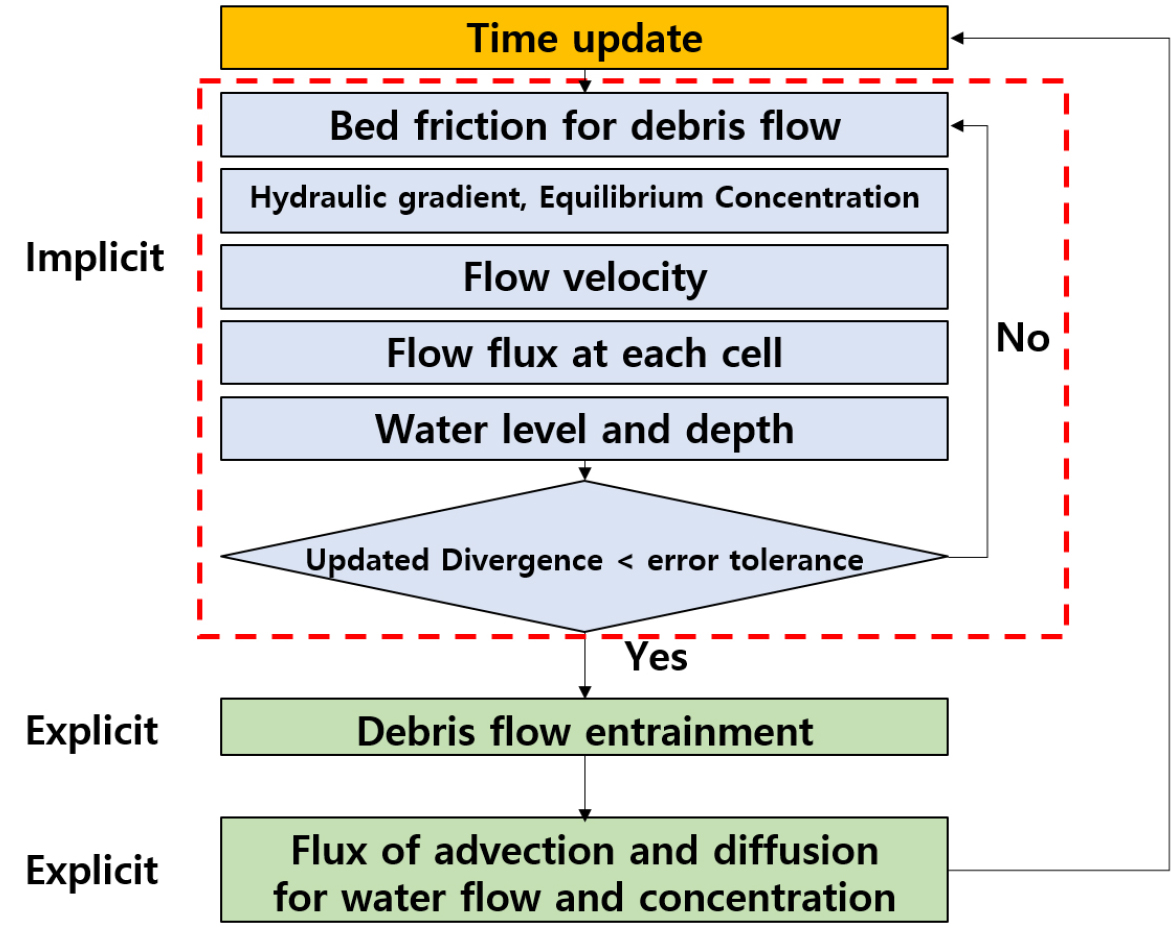 Time update

Implicit

Bed friction for debris flow

Hydraulic gradient, Equilibrium Concentration

Flow velocity

Flow flux at each cell

Water level and depth

Updated Divergence < error tolerance

No

Yes

Explicit

Debris flow entrainment

Explicit

Flux of advection and diffusion for water flow and concentration